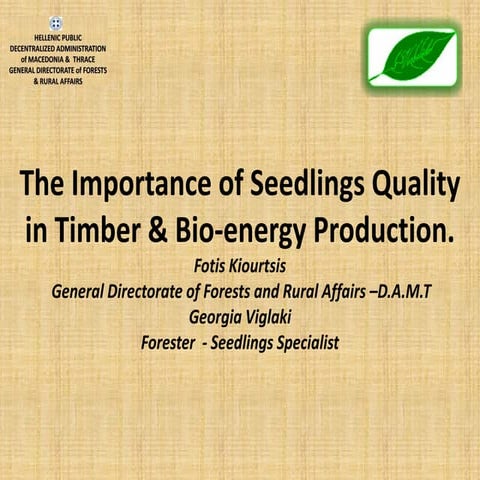 HELLENIC PUBLIC
DECENTRALIZED ADMINISTRATION
of MACEDONIA & THRACE
GENERAL DIRECTORATE of FORESTS
& RURAL AFFAIRS

The Importance of Seedlings Quality in Timber & Bio-energy Production.

Fotis Kiourtsis
General Directorate of Forests and Rural Affairs –D.A.M.T
Georgia Viglaki
Forester - Seedlings Specialist